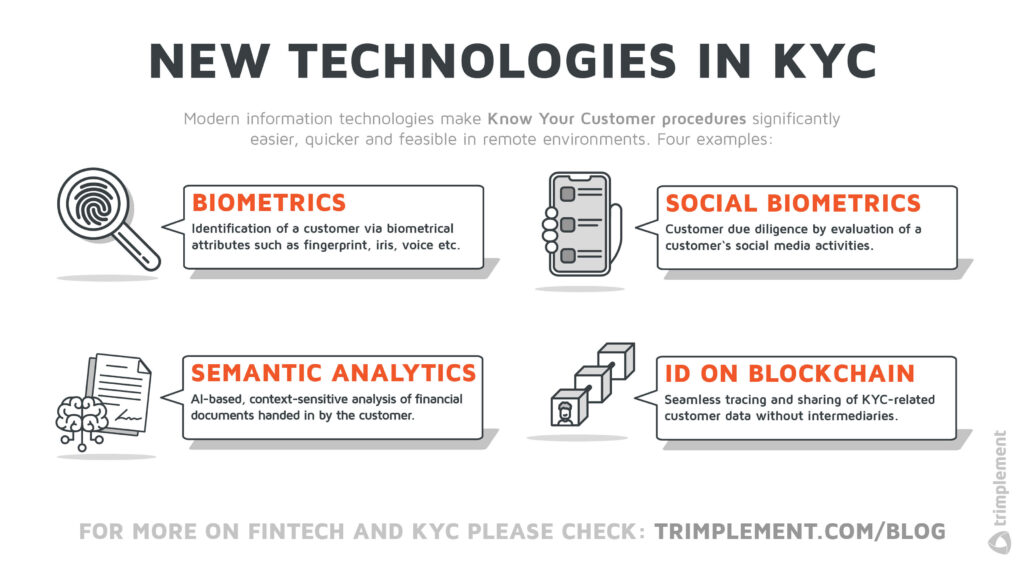 NEW TECHNOLOGIES IN KYC

Modern information technologies make Know Your Customer procedures significantly easier, quicker and feasible in remote environments. Four examples:

BIOMETRICS
Identification of a customer via biometrical attributes such as fingerprint, iris, voice etc.

SOCIAL BIOMETRICS
Customer due diligence by evaluation of a customer's social media activities.

SEMANTIC ANALYTICS
AI-based, context-sensitive analysis of financial documents handed in by the customer.

ID ON BLOCKCHAIN
Seamless tracing and sharing of KYC-related customer data without intermediaries.

FOR MORE ON FINTECH AND KYC PLEASE CHECK: TRIMPLEMENT.COM/BLOG

trimplement